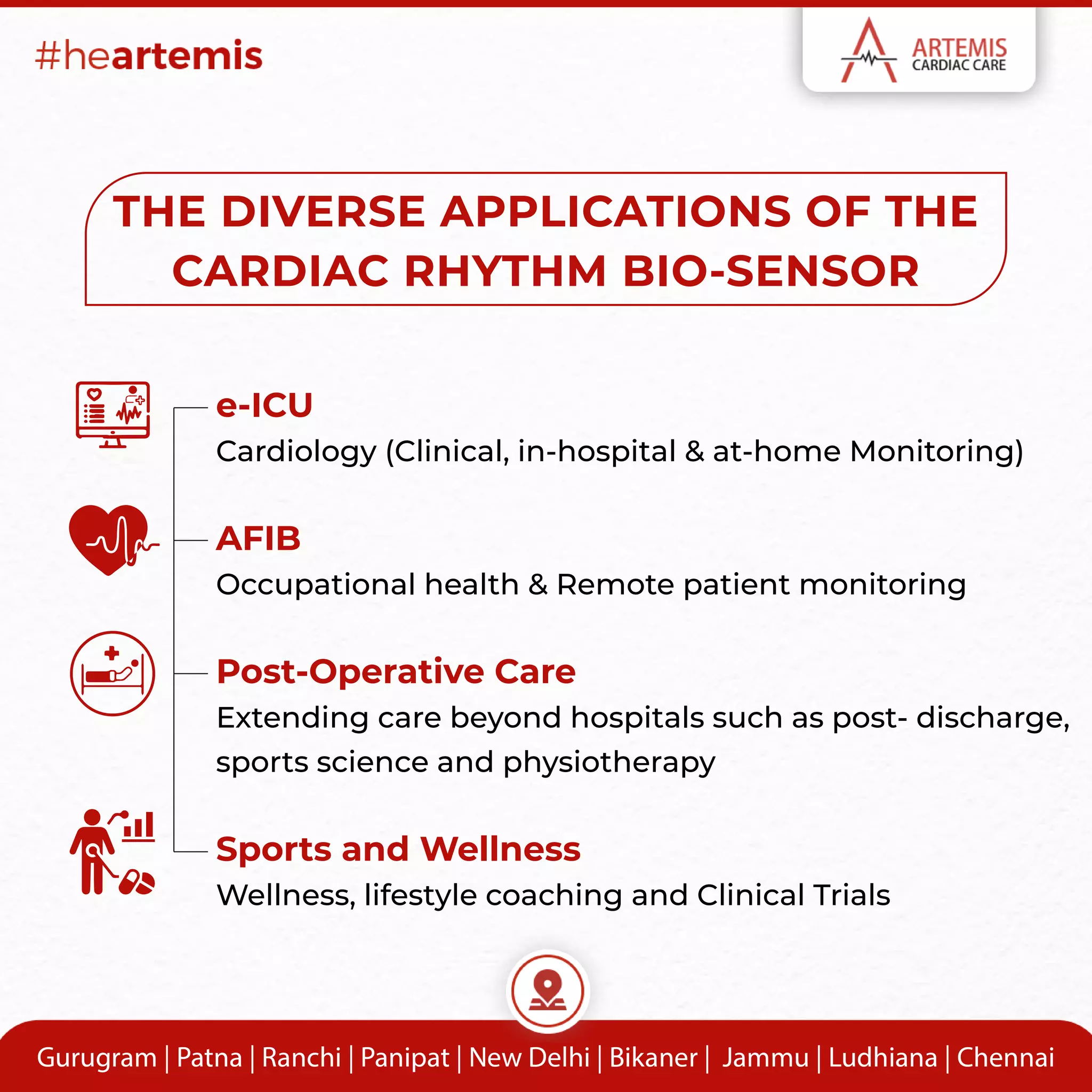 #heartemis

ARTEMIS
CARDIAC CARE

THE DIVERSE APPLICATIONS OF THE CARDIAC RHYTHM BIO-SENSOR

e-ICU
Cardiology (Clinical, in-hospital & at-home Monitoring)

AFIB
Occupational health & Remote patient monitoring

Post-Operative Care
Extending care beyond hospitals such as post- discharge, sports science and physiotherapy

Sports and Wellness
Wellness, lifestyle coaching and Clinical Trials

Gurugram | Patna | Ranchi | Panipat | New Delhi | Bikaner | Jammu | Ludhiana | Chennai